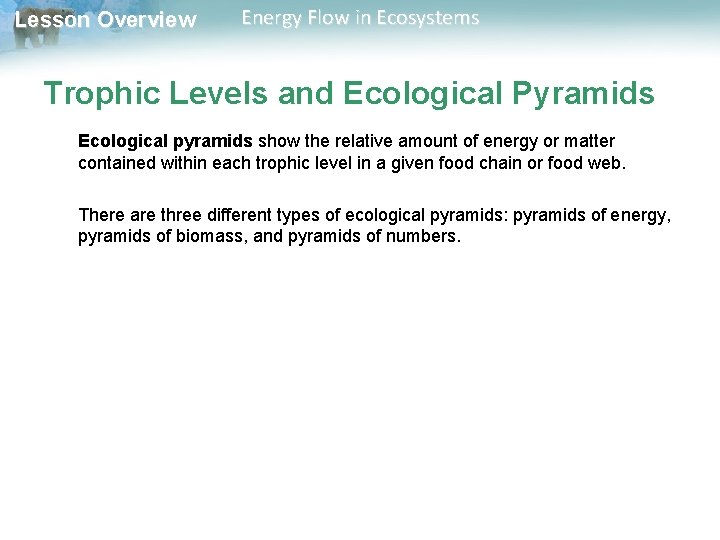 Lesson Overview Energy Flow in Ecosystems

Trophic Levels and Ecological Pyramids

Ecological pyramids show the relative amount of energy or matter contained within each trophic level in a given food chain or food web.

There are three different types of ecological pyramids: pyramids of energy, pyramids of biomass, and pyramids of numbers.